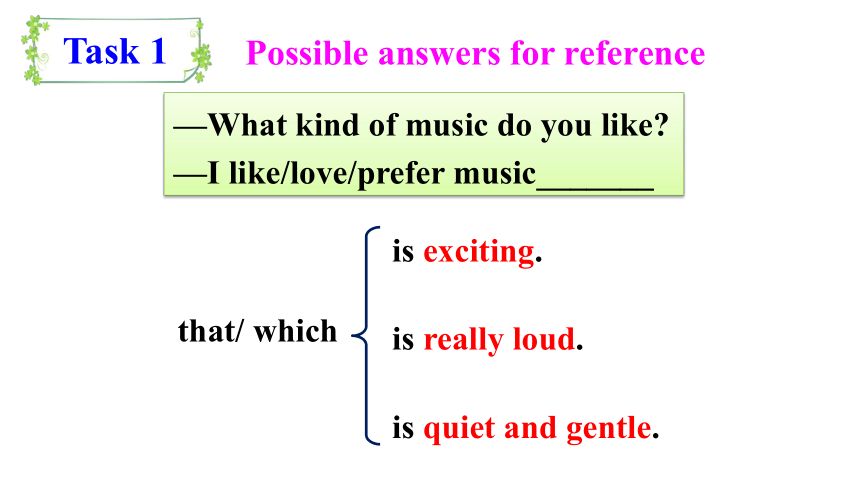 Task 1

Possible answers for reference

—What kind of music do you like?
—I like/love/prefer music_______

that/ which

is exciting.

is really loud.

is quiet and gentle.